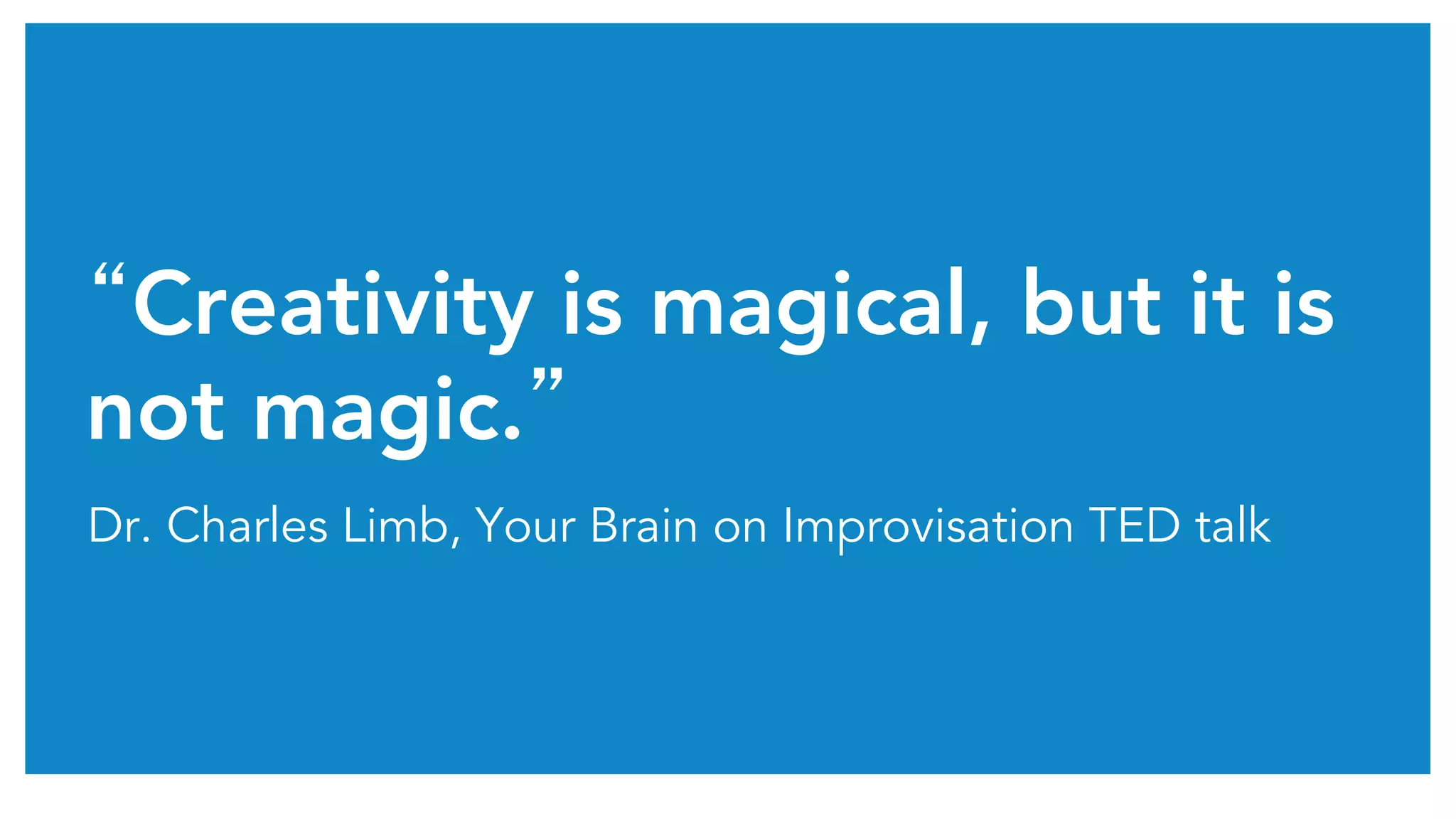 “Creativity is magical, but it is not magic.”

Dr. Charles Limb, Your Brain on Improvisation TED talk